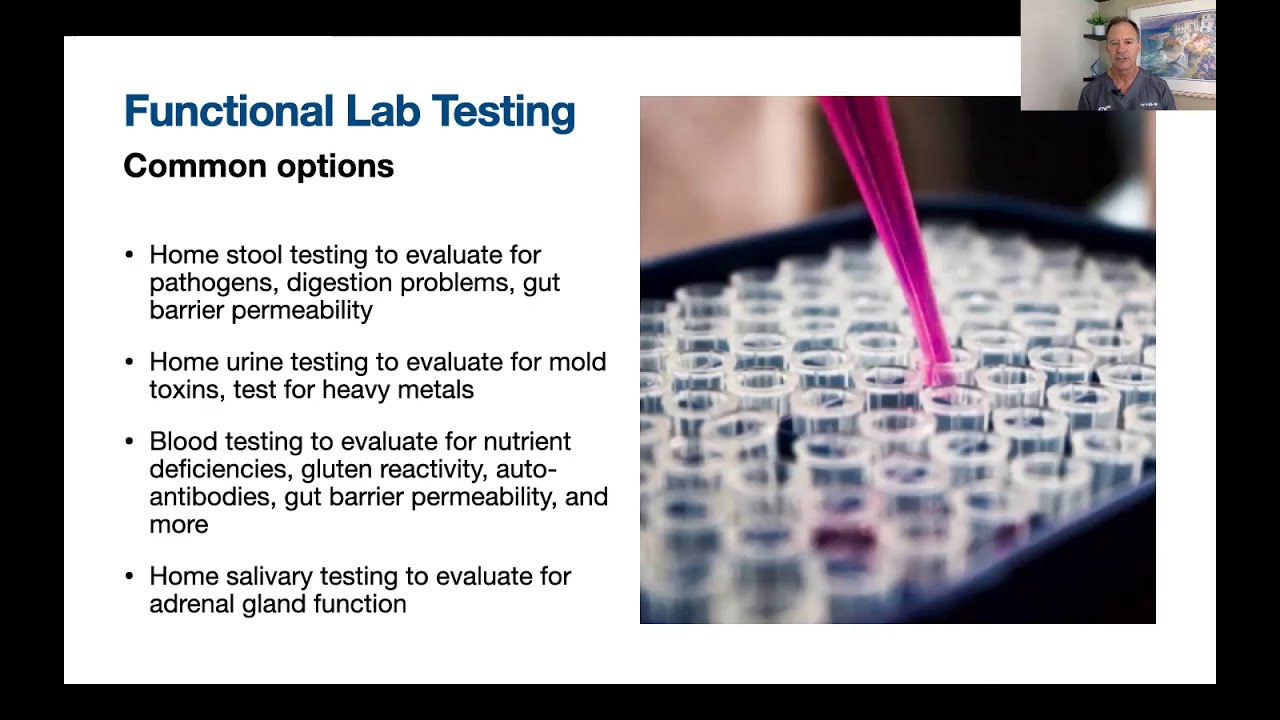 Functional Lab Testing
Common options

• Home stool testing to evaluate for pathogens, digestion problems, gut barrier permeability

• Home urine testing to evaluate for mold toxins, test for heavy metals

• Blood testing to evaluate for nutrient deficiencies, gluten reactivity, auto-antibodies, gut barrier permeability, and more

• Home salivary testing to evaluate for adrenal gland function